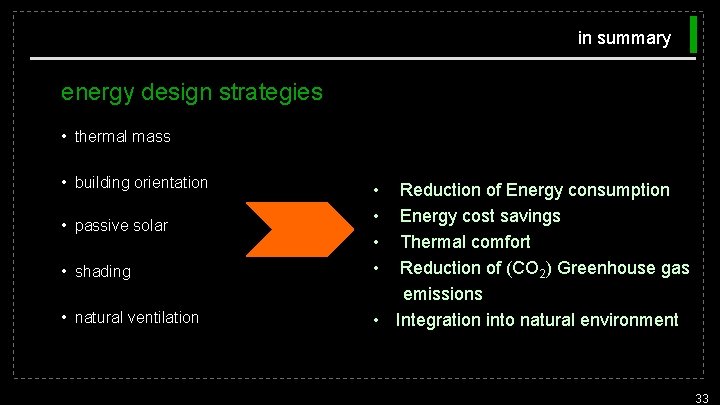 in summary

energy design strategies

• thermal mass

• building orientation

• passive solar

• shading

• natural ventilation

• Reduction of Energy consumption
• Energy cost savings
• Thermal comfort
• Reduction of ($CO_2$) Greenhouse gas emissions
• Integration into natural environment

33